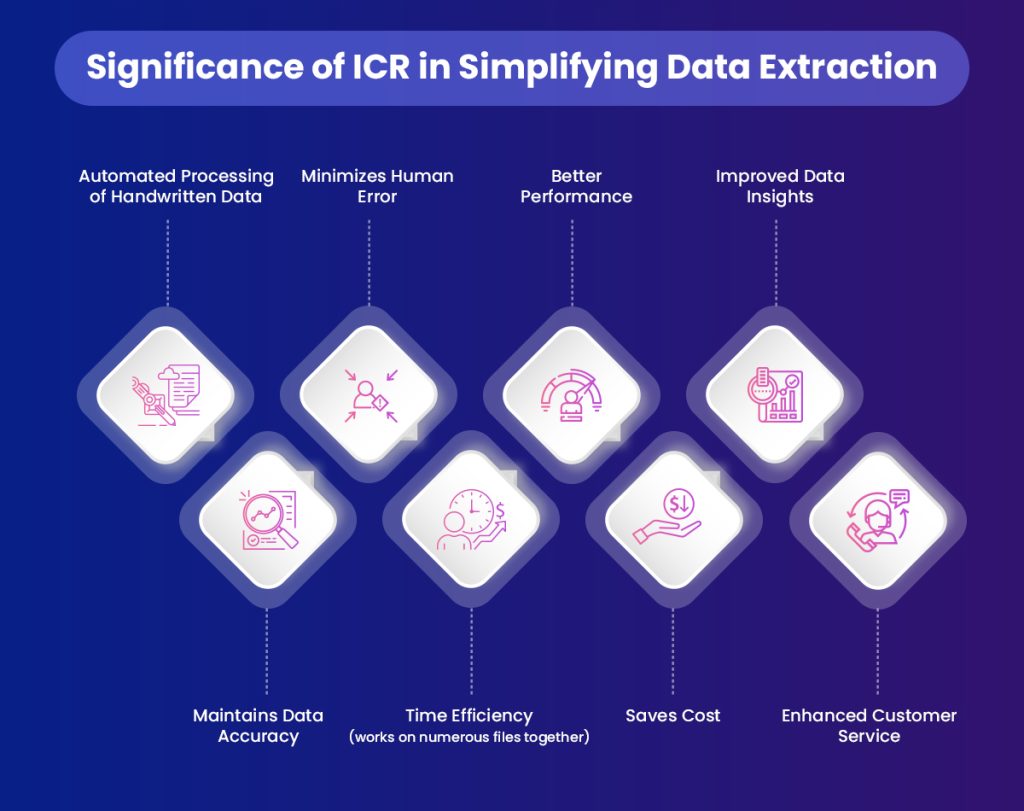 Significance of ICR in Simplifying Data Extraction

Automated Processing of Handwritten Data

Minimizes Human Error

Better Performance

Improved Data Insights

Maintains Data Accuracy

Time Efficiency (works on numerous files together)

Saves Cost

Enhanced Customer Service